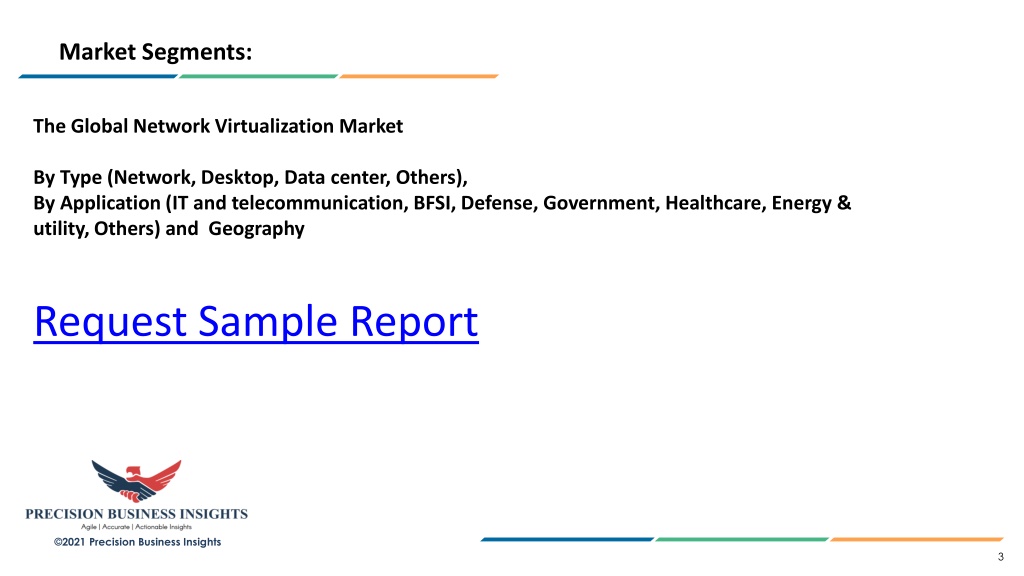 Market Segments:

The Global Network Virtualization Market

By Type (Network, Desktop, Data center, Others),
By Application (IT and telecommunication, BFSI, Defense, Government, Healthcare, Energy & utility, Others) and Geography

Request Sample Report

PRECISION BUSINESS INSIGHTS
Agile | Accurate | Actionable Insights

©2021 Precision Business Insights

3